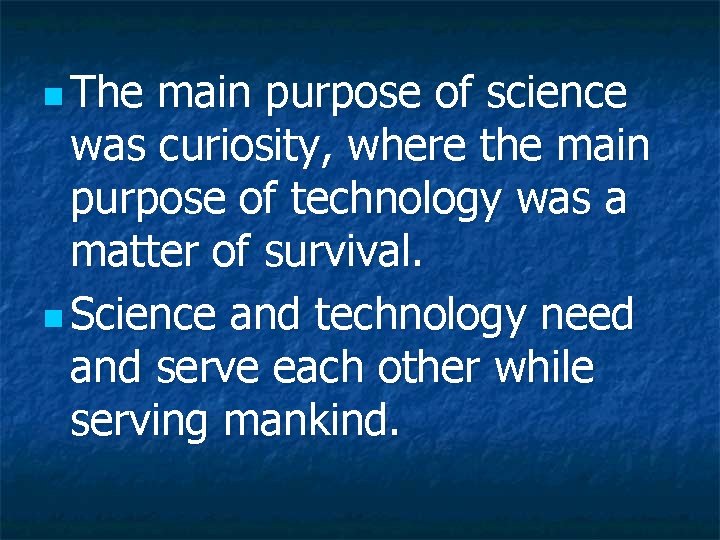 - The main purpose of science was curiosity, where the main purpose of technology was a matter of survival.
- Science and technology need and serve each other while serving mankind.